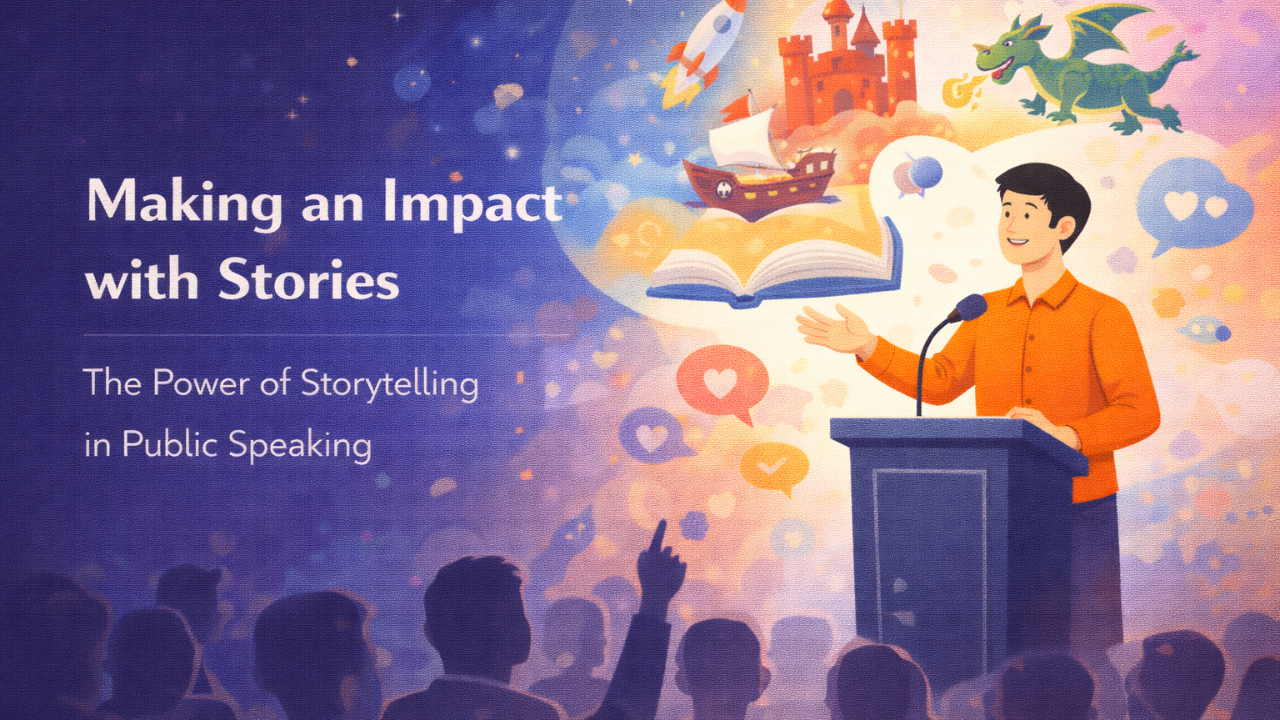 Making an Impact with Stories

The Power of Storytelling in Public Speaking